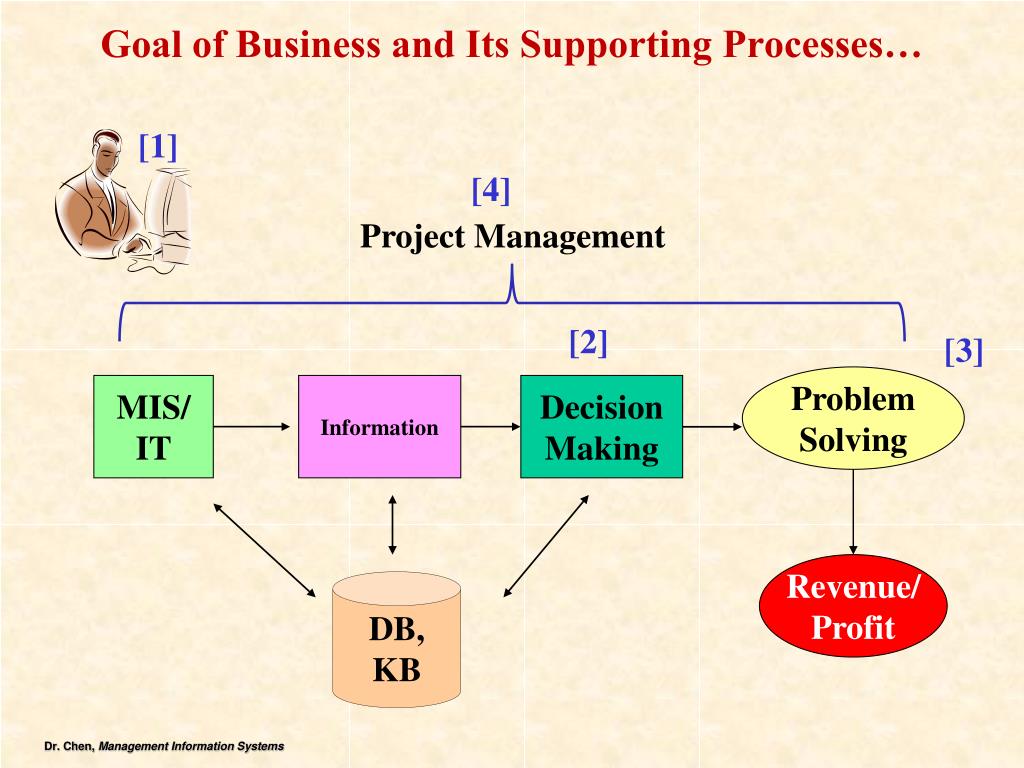 Goal of Business and Its Supporting Processes…

[1]

[4]
Project Management

[2]

[3]

MIS/ IT

Information

Decision Making

Problem Solving

Revenue/ Profit

DB, KB

Dr. Chen, Management Information Systems